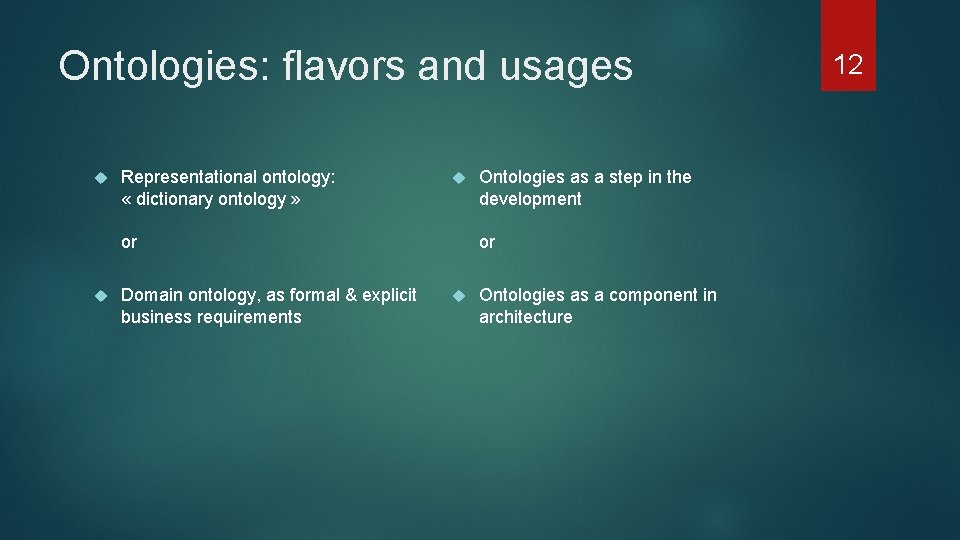 Ontologies: flavors and usages

12

Representational ontology: « dictionary ontology »

or

Domain ontology, as formal & explicit business requirements

Ontologies as a step in the development

or

Ontologies as a component in architecture